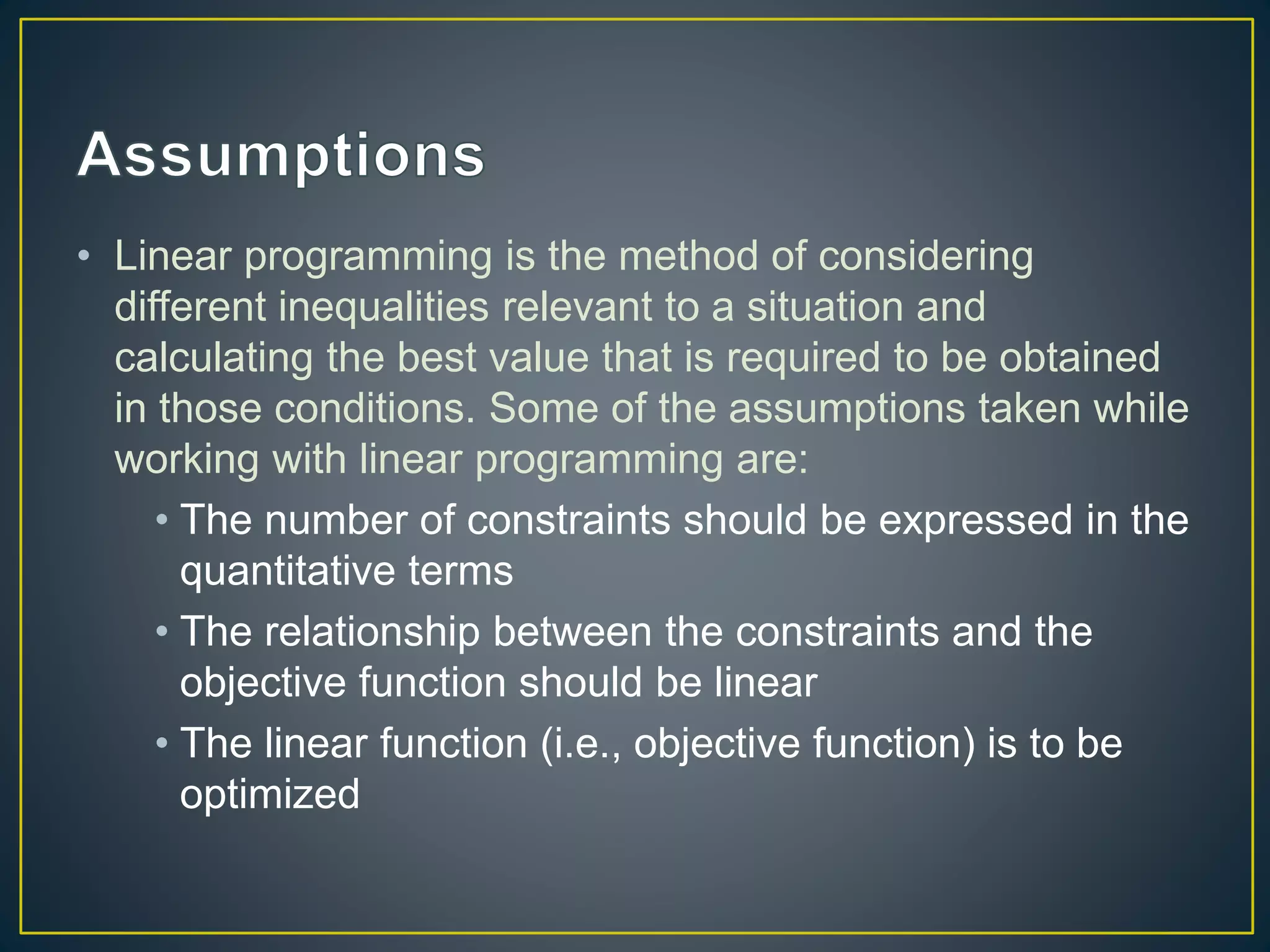 Assumptions

• Linear programming is the method of considering different inequalities relevant to a situation and calculating the best value that is required to be obtained in those conditions. Some of the assumptions taken while working with linear programming are:
  • The number of constraints should be expressed in the quantitative terms
  • The relationship between the constraints and the objective function should be linear
  • The linear function (i.e., objective function) is to be optimized